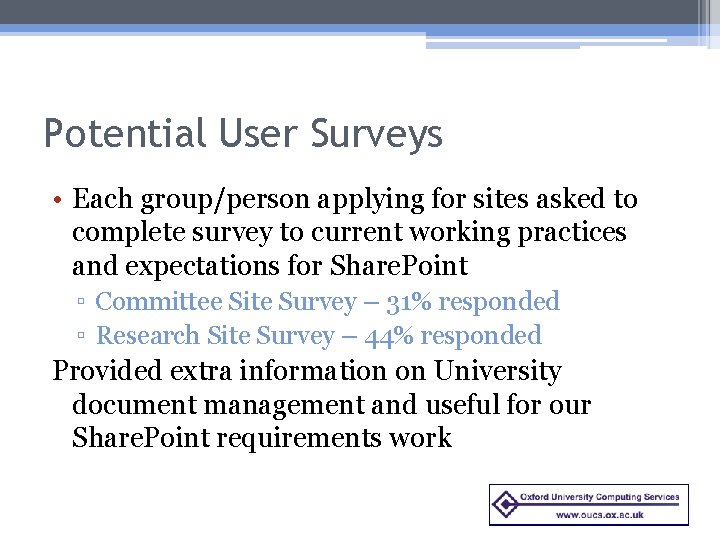 Potential User Surveys

• Each group/person applying for sites asked to complete survey to current working practices and expectations for SharePoint

▫ Committee Site Survey – 31% responded

▫ Research Site Survey – 44% responded

Provided extra information on University document management and useful for our SharePoint requirements work

Oxford University Computing Services
www.oucs.ox.ac.uk